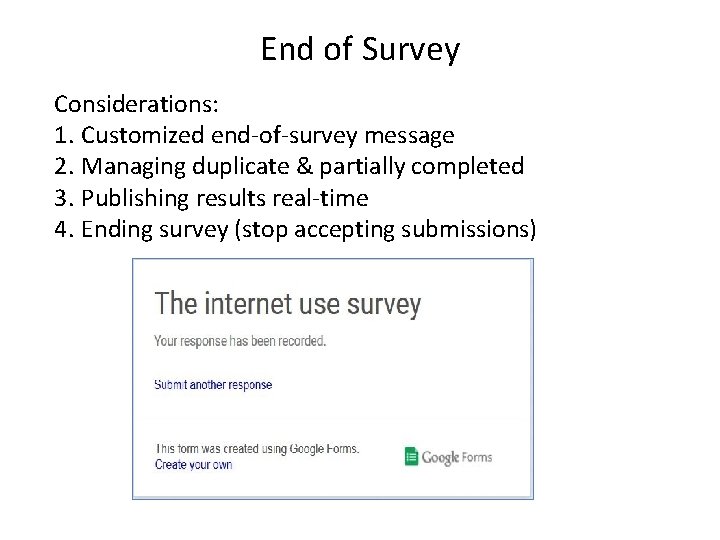 End of Survey

Considerations:
1. Customized end-of-survey message
2. Managing duplicate & partially completed
3. Publishing results real-time
4. Ending survey (stop accepting submissions)

The internet use survey

Your response has been recorded.

Submit another response

This form was created using Google Forms.
Create your own

Google Forms